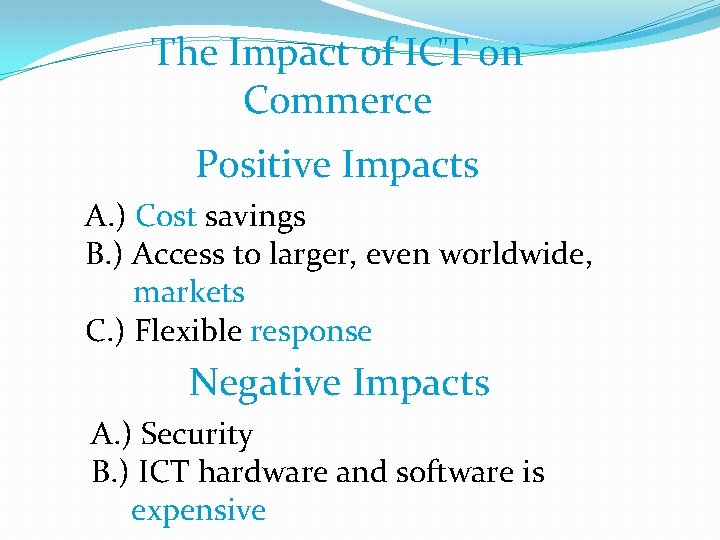 The Impact of ICT on Commerce

Positive Impacts

A.) Cost savings
B.) Access to larger, even worldwide, markets
C.) Flexible response

Negative Impacts

A.) Security
B.) ICT hardware and software is expensive